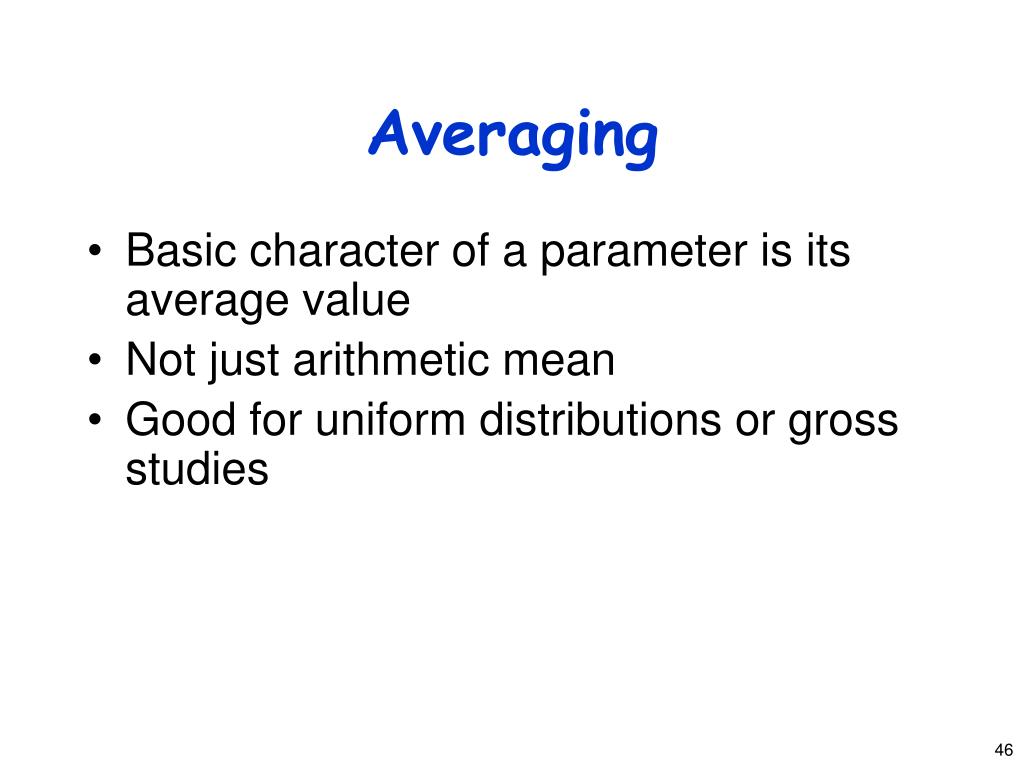 Averaging

• Basic character of a parameter is its average value
• Not just arithmetic mean
• Good for uniform distributions or gross studies

46